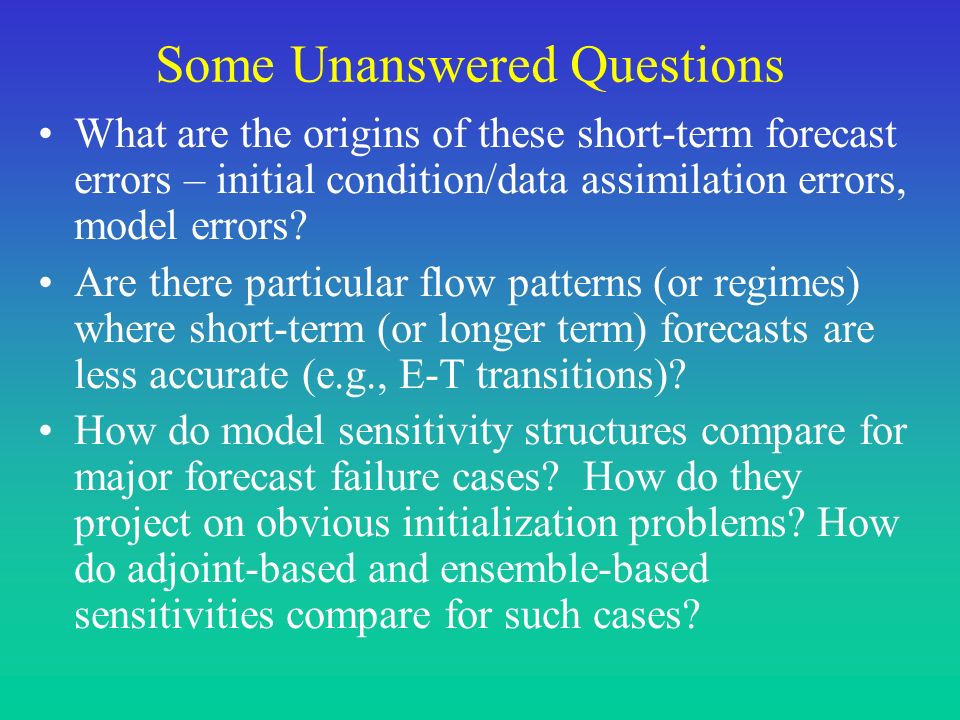 Some Unanswered Questions

• What are the origins of these short-term forecast errors – initial condition/data assimilation errors, model errors?

• Are there particular flow patterns (or regimes) where short-term (or longer term) forecasts are less accurate (e.g., E-T transitions)?

• How do model sensitivity structures compare for major forecast failure cases? How do they project on obvious initialization problems? How do adjoint-based and ensemble-based sensitivities compare for such cases?